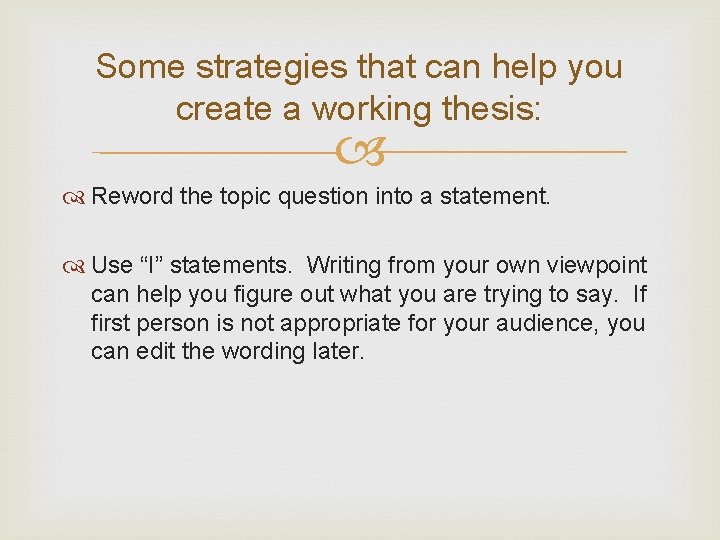 Some strategies that can help you create a working thesis:

Reword the topic question into a statement.

Use “I” statements. Writing from your own viewpoint can help you figure out what you are trying to say. If first person is not appropriate for your audience, you can edit the wording later.